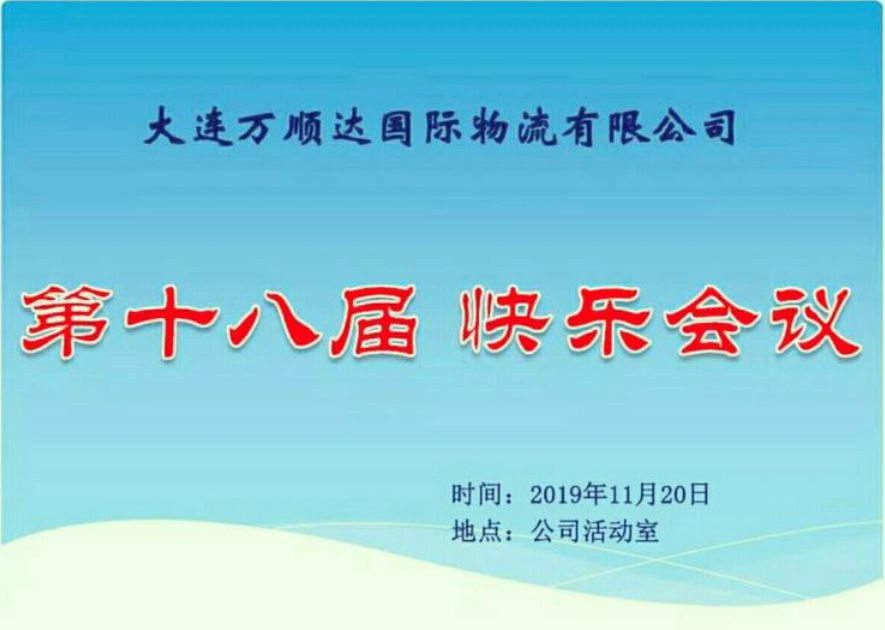 大连万顺达国际物流有限公司

第十八届 快乐会议

时间：2019年11月20日
地点：公司活动室